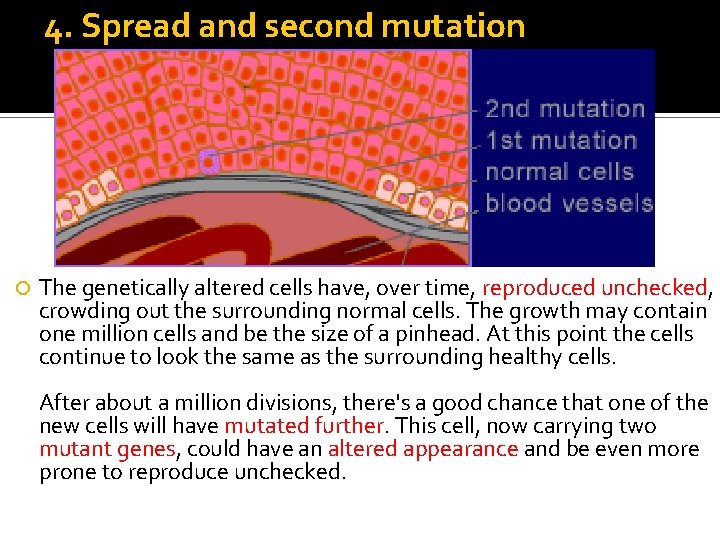 4. Spread and second mutation

2nd mutation
1st mutation
normal cells
blood vessels

The genetically altered cells have, over time, reproduced unchecked, crowding out the surrounding normal cells. The growth may contain one million cells and be the size of a pinhead. At this point the cells continue to look the same as the surrounding healthy cells.

After about a million divisions, there's a good chance that one of the new cells will have mutated further. This cell, now carrying two mutant genes, could have an altered appearance and be even more prone to reproduce unchecked.